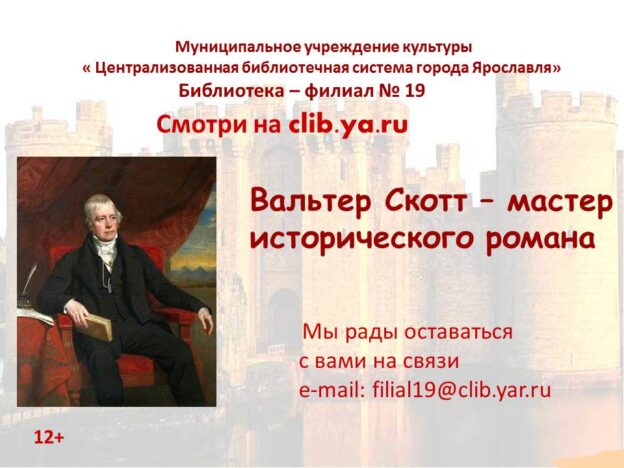 Муниципальное учреждение культуры
« Централизованная библиотечная система города Ярославля»
Библиотека – филиал № 19

Смотри на clib.ya.ru

Вальтер Скотт – мастер исторического романа

Мы рады оставаться
с вами на связи
e-mail: filial19@clib.yar.ru

12+